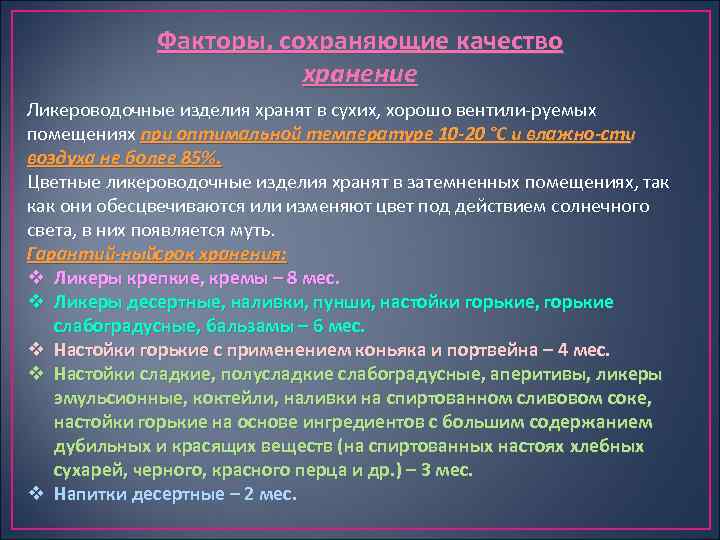 Факторы, сохраняющие качество
хранение

Ликероводочные изделия хранят в сухих, хорошо вентили-руемых помещениях при оптимальной температуре 10-20 °С и влажно-сти воздуха не более 85%.
Цветные ликероводочные изделия хранят в затемненных помещениях, так как они обесцвечиваются или изменяют цвет под действием солнечного света, в них появляется муть.
Гарантий-ныйсрок хранения:
❖ Ликеры крепкие, кремы – 8 мес.
❖ Ликеры десертные, наливки, пунши, настойки горькие, горькие слабоградусные, бальзамы – 6 мес.
❖ Настойки горькие с применением коньяка и портвейна – 4 мес.
❖ Настойки сладкие, полусладкие слабоградусные, аперитивы, ликеры эмульсионные, коктейли, наливки на спиртованном сливовом соке, настойки горькие на основе ингредиентов с большим содержанием дубильных и красящих веществ (на спиртованных настоях хлебных сухарей, черного, красного перца и др.) – 3 мес.
❖ Напитки десертные – 2 мес.